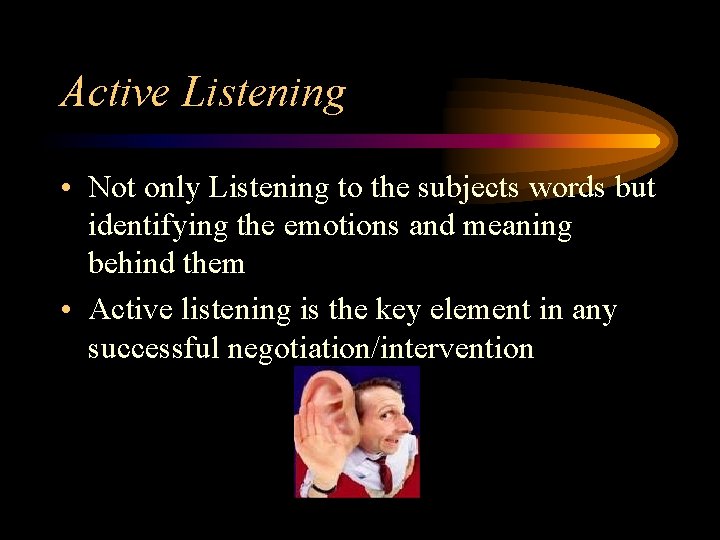 Active Listening

• Not only Listening to the subjects words but identifying the emotions and meaning behind them

• Active listening is the key element in any successful negotiation/intervention